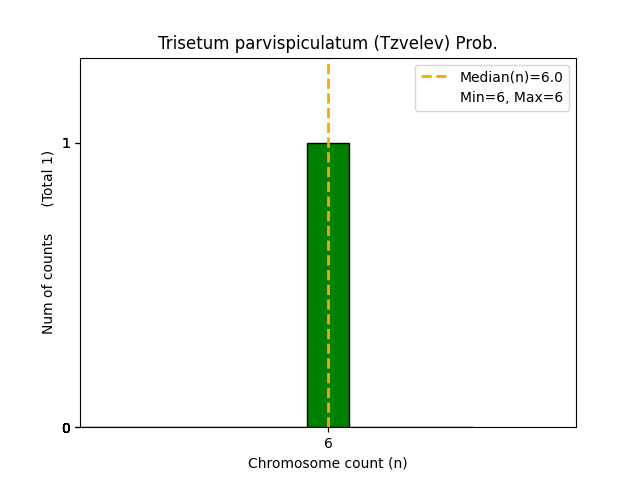 Trisetum parvispiculatum (Tzvelev) Prob.

Median(n)=6.0
Min=6, Max=6

Num of counts (Total 1)

1

0

6

Chromosome count (n)